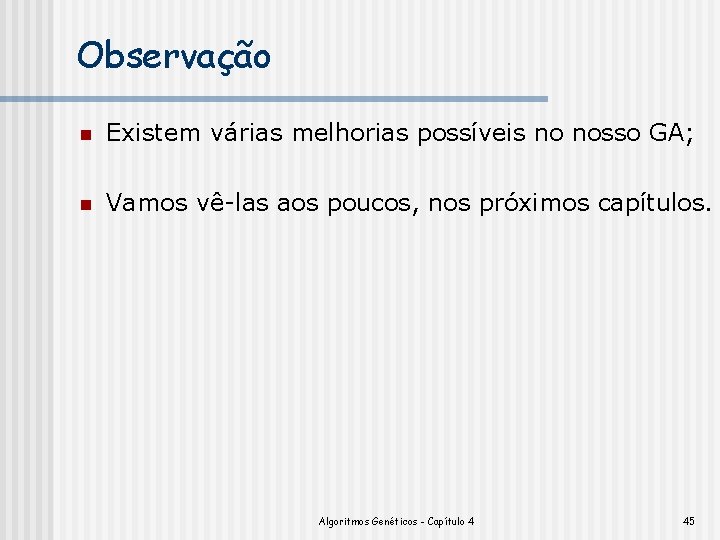 Observação

Existem várias melhorias possíveis no nosso GA;

Vamos vê-las aos poucos, nos próximos capítulos.

Algoritmos Genéticos - Capítulo 4

45